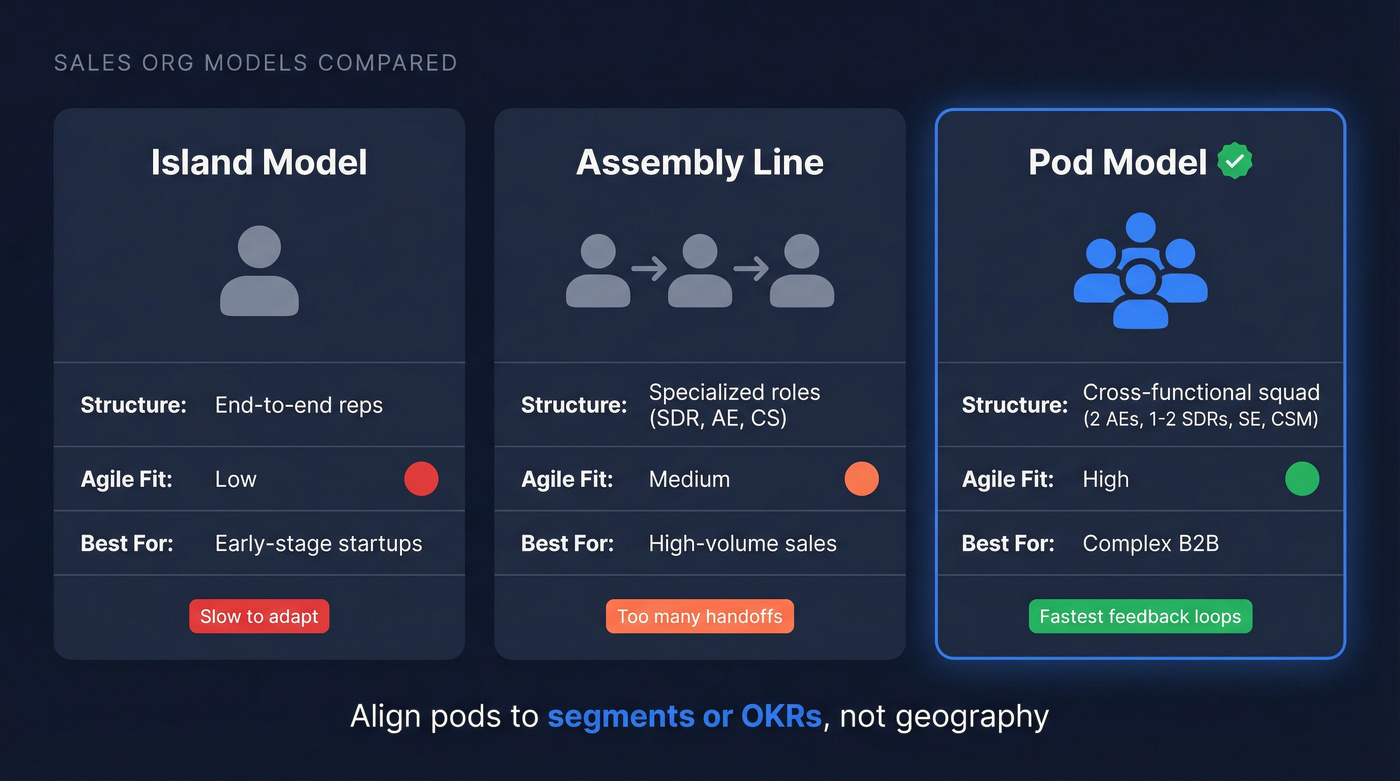 SALES ORG MODELS COMPARED

Island Model

Structure: End-to-end reps

Agile Fit: Low

Best For: Early-stage startups

Slow to adapt

Assembly Line

Structure: Specialized roles (SDR, AE, CS)

Agile Fit: Medium

Best For: High-volume sales

Too many handoffs

Pod Model

Structure: Cross-functional squad (2 AEs, 1-2 SDRs, SE, CSM)

Agile Fit: High

Best For: Complex B2B

Fastest feedback loops

Align pods to segments or OKRs, not geography